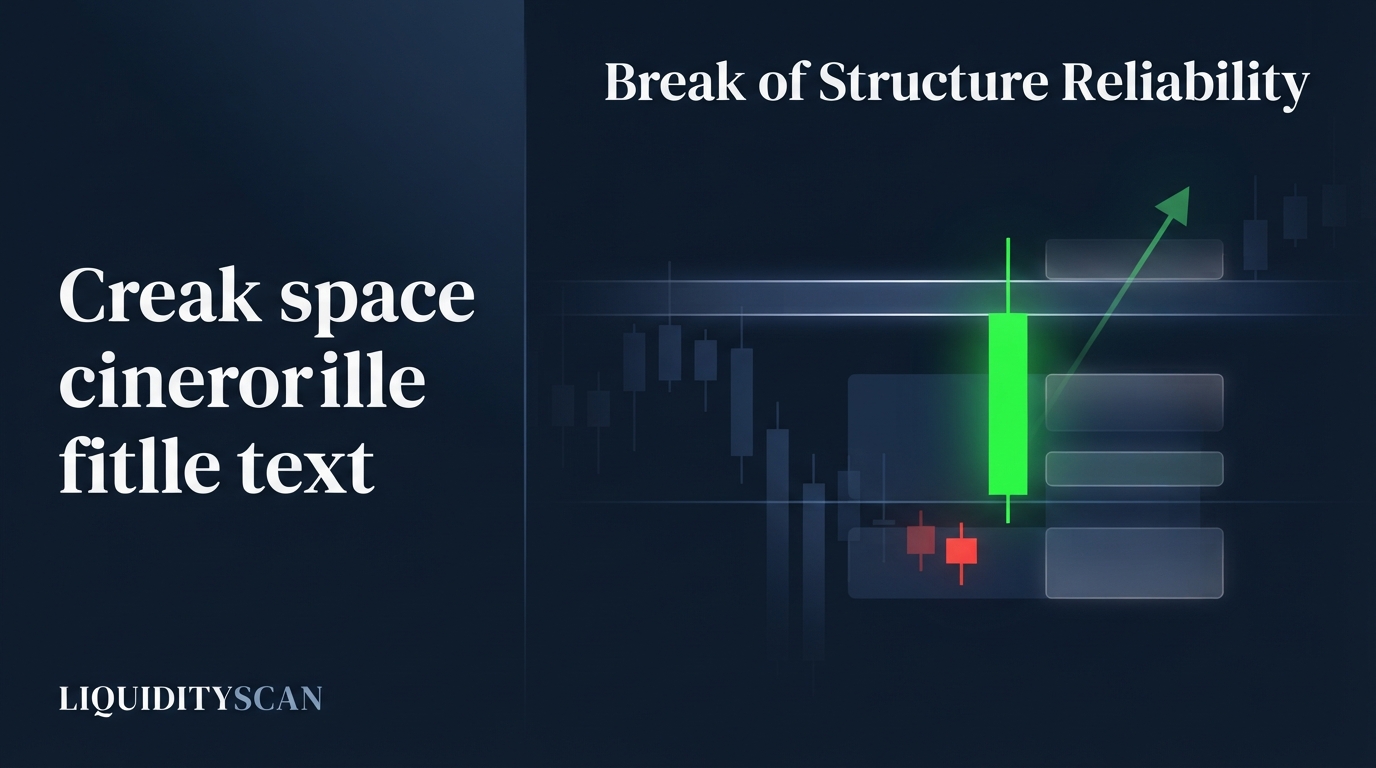 Break of Structure Reliability

Creak space cinerorille fitlle text

LIQUIDITYSCAN